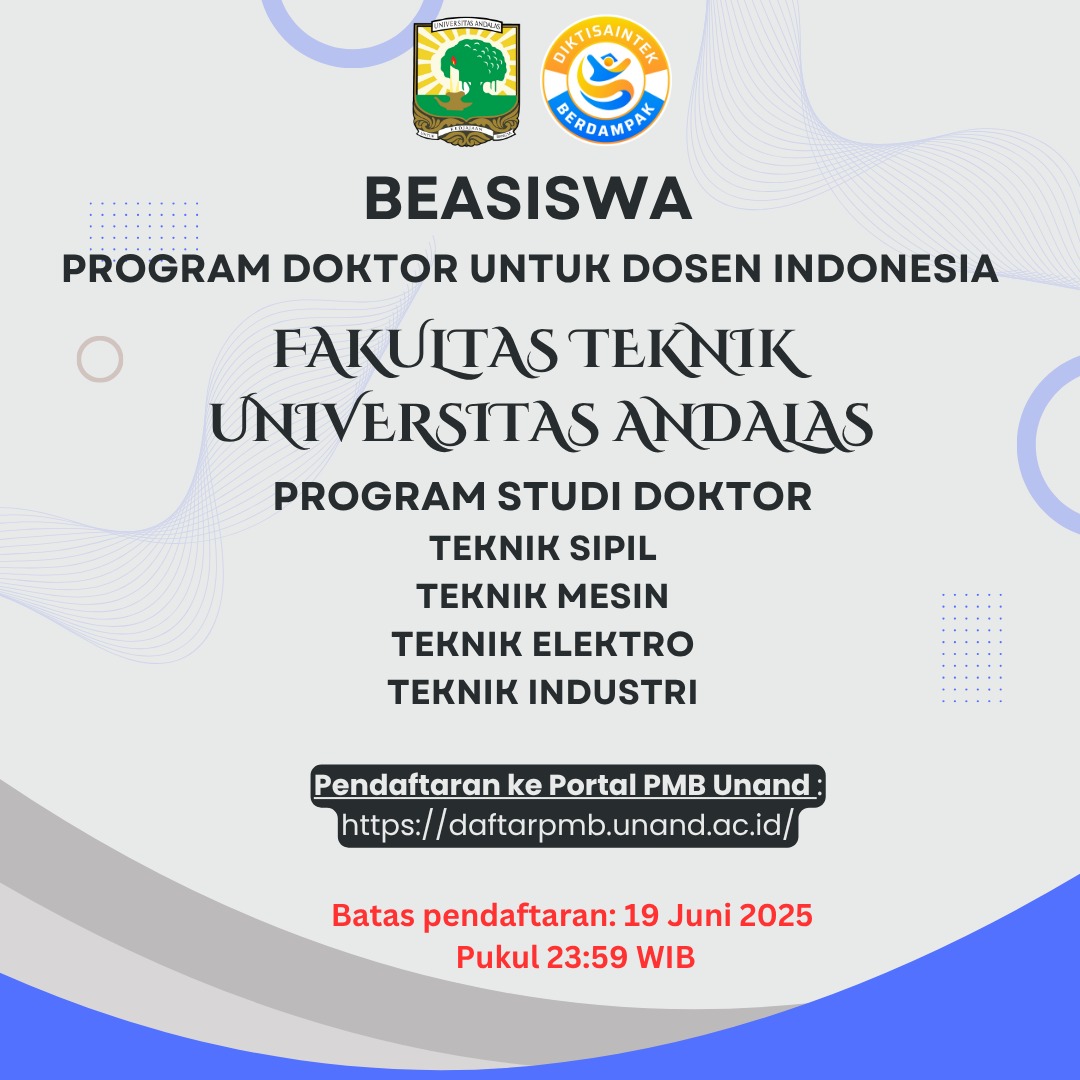 UNIVERSITAS ANDALAS

DIKTISAINTEK BERDAMPAK

BEASISWA

PROGRAM DOKTOR UNTUK DOSEN INDONESIA

FAKULTAS TEKNIK UNIVERSITAS ANDALAS

PROGRAM STUDI DOKTOR

TEKNIK SIPIL

TEKNIK MESIN

TEKNIK ELEKTRO

TEKNIK INDUSTRI

Pendaftaran ke Portal PMB Unand :
https://daftarpmb.unand.ac.id/

Batas pendaftaran: 19 Juni 2025
Pukul 23:59 WIB